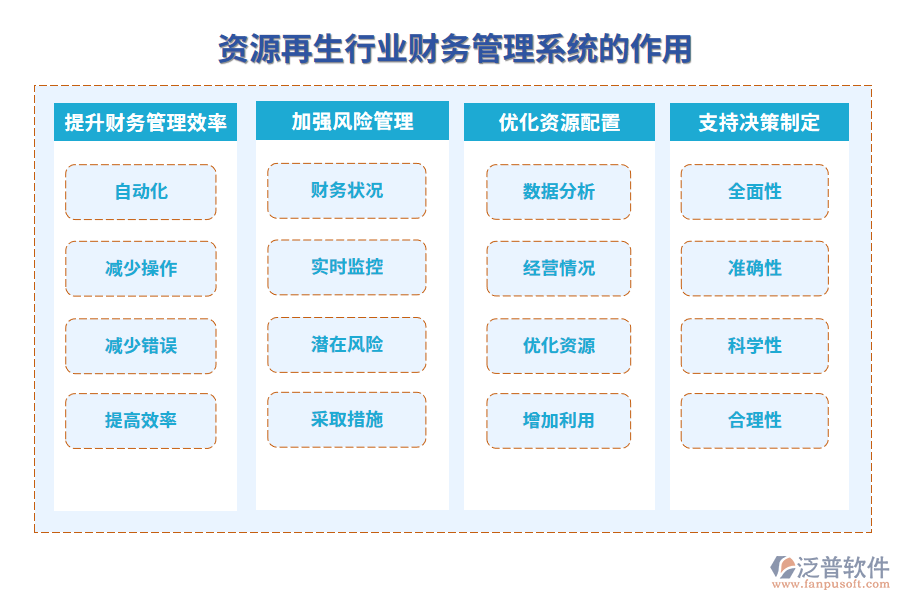 资源再生行业财务管理系统的作用

提升财务管理效率

自动化

减少操作

减少错误

提高效率

加强风险管理

财务状况

实时监控

潜在风险

采取措施

优化资源配置

数据分析

经营情况

优化资源

增加利用

支持决策制定

全面性

准确性

科学性

合理性

泛普软件
www.fanpusoft.com